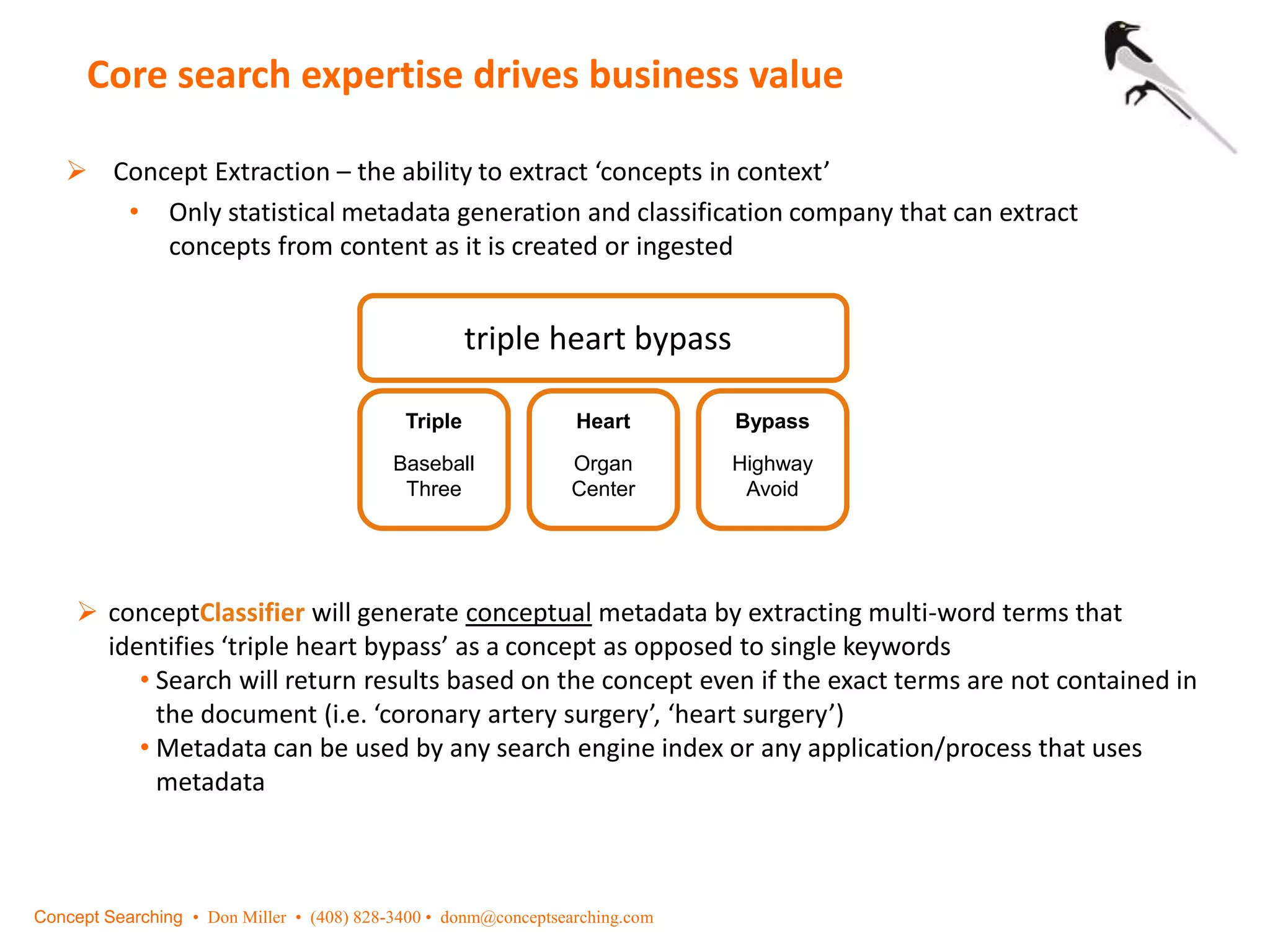 Core search expertise drives business value

➢ Concept Extraction – the ability to extract ‘concepts in context’

• Only statistical metadata generation and classification company that can extract concepts from content as it is created or ingested

triple heart bypass

Triple
Baseball
Three

Heart
Organ
Center

Bypass
Highway
Avoid

➢ conceptClassifier will generate conceptual metadata by extracting multi-word terms that identifies ‘triple heart bypass’ as a concept as opposed to single keywords

• Search will return results based on the concept even if the exact terms are not contained in the document (i.e. ‘coronary artery surgery’, ‘heart surgery’)

• Metadata can be used by any search engine index or any application/process that uses metadata

Concept Searching • Don Miller • (408) 828-3400 • donm@conceptsearching.com